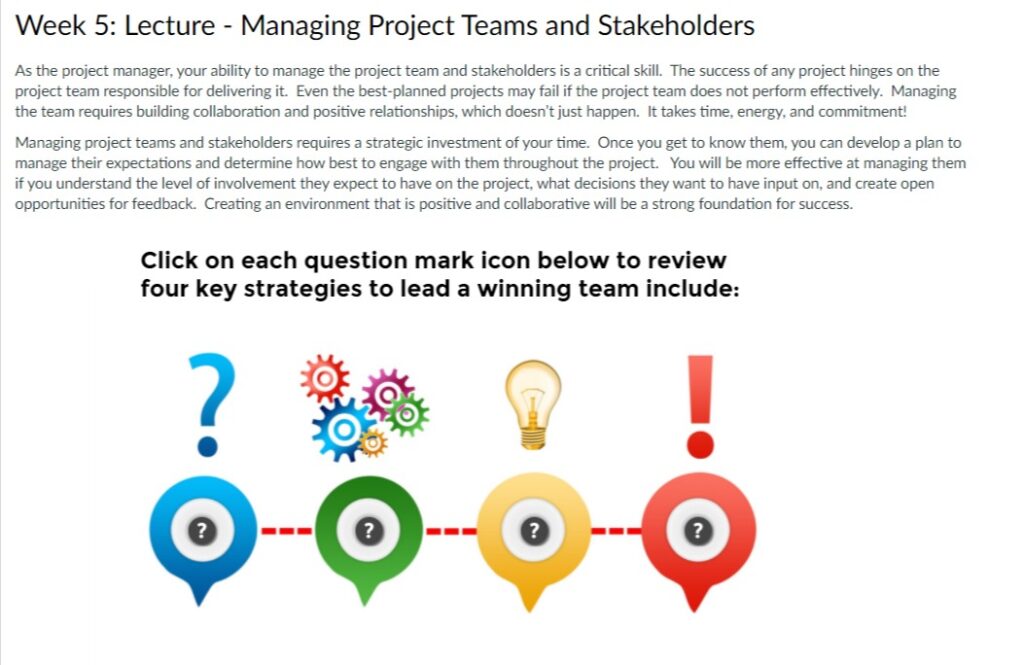 Week 5: Lecture - Managing Project Teams and Stakeholders

As the project manager, your ability to manage the project team and stakeholders is a critical skill. The success of any project hinges on the project team responsible for delivering it. Even the best-planned projects may fail if the project team does not perform effectively. Managing the team requires building collaboration and positive relationships, which doesn't just happen. It takes time, energy, and commitment!

Managing project teams and stakeholders requires a strategic investment of your time. Once you get to know them, you can develop a plan to manage their expectations and determine how best to engage with them throughout the project. You will be more effective at managing them if you understand the level of involvement they expect to have on the project, what decisions they want to have input on, and create open opportunities for feedback. Creating an environment that is positive and collaborative will be a strong foundation for success.

Click on each question mark icon below to review four key strategies to lead a winning team include:

?

!

?

?

?

?